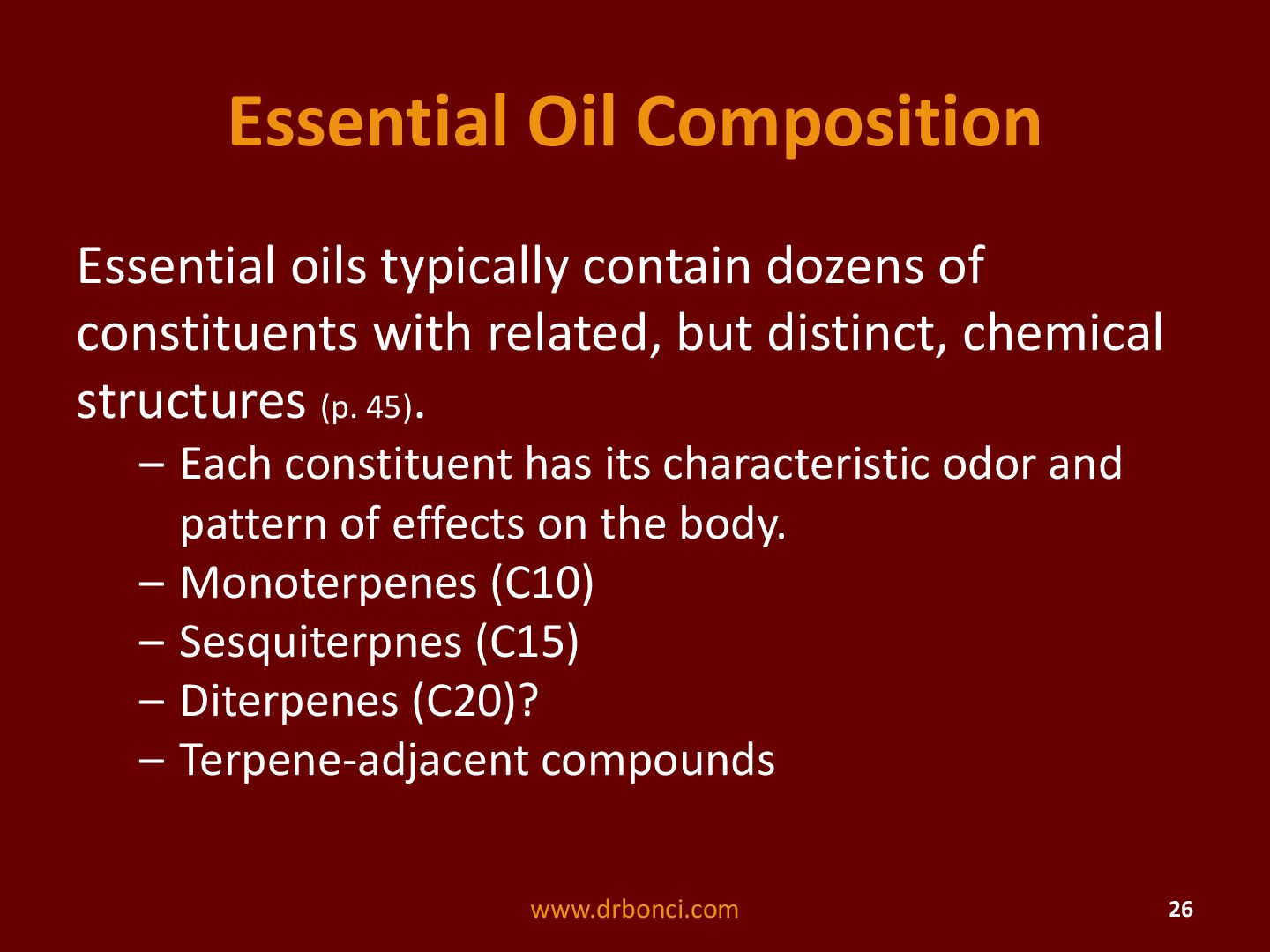 Essential Oil Composition

Essential oils typically contain dozens of constituents with related, but distinct, chemical structures (p. 45).

– Each constituent has its characteristic odor and pattern of effects on the body.
– Monoterpenes (C10)
– Sesquiterpnes (C15)
– Diterpenes (C20)?
– Terpene-adjacent compounds

www.drbonci.com

26